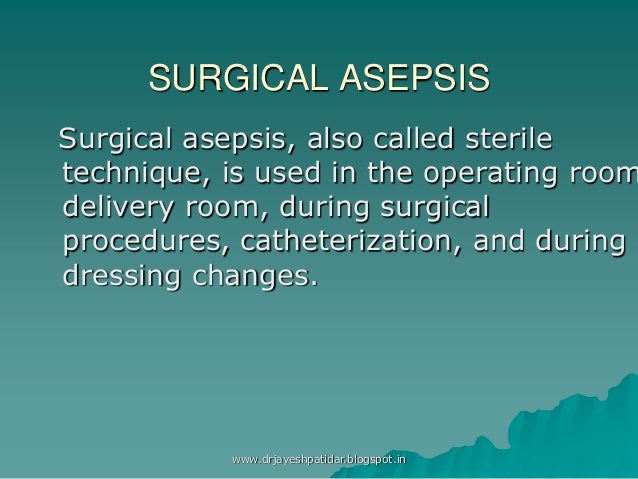 SURGICAL ASEPSIS

Surgical asepsis, also called sterile technique, is used in the operating room delivery room, during surgical procedures, catheterization, and during dressing changes.

www.drjayeshpatidar.blogspot.in